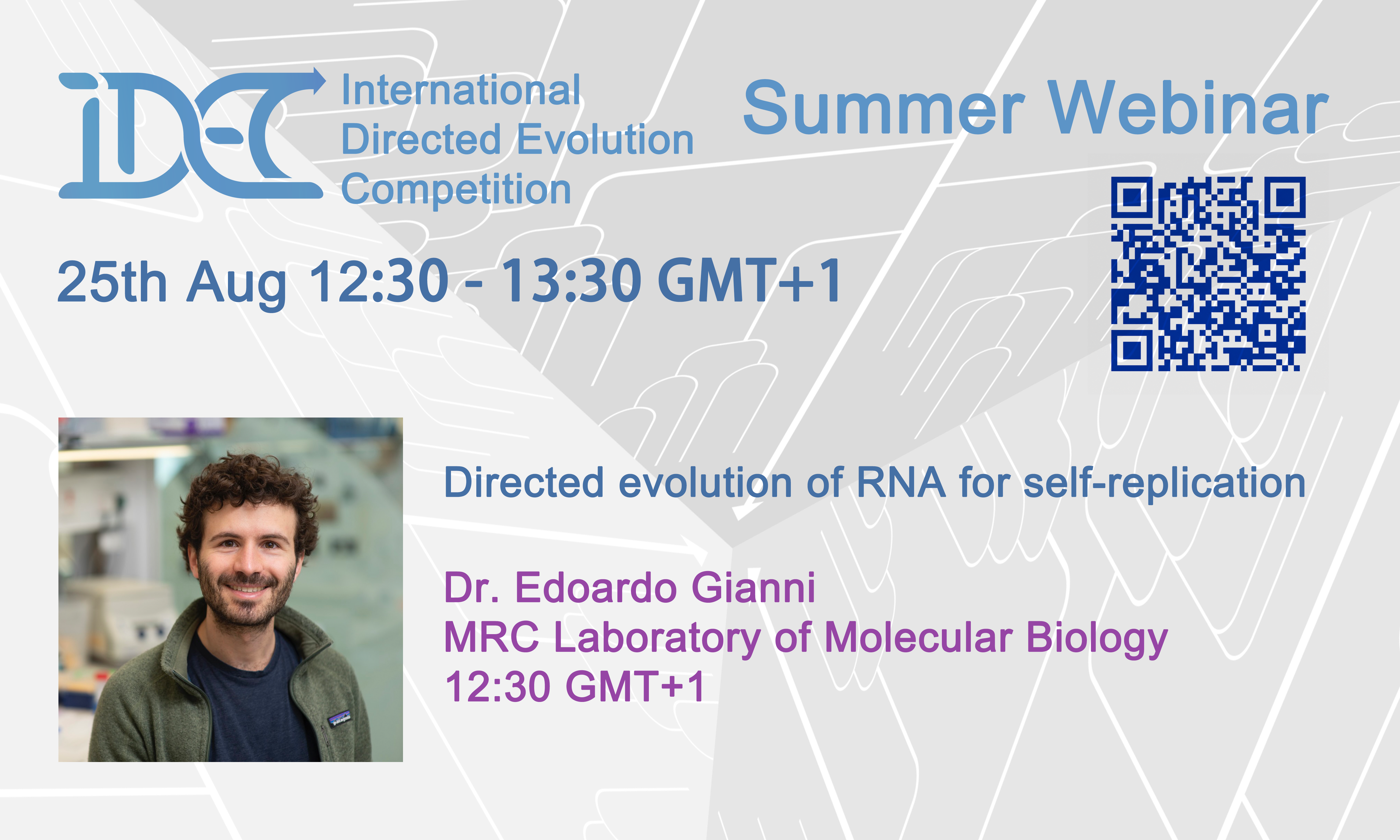 iDEC International Directed Evolution Competition

Summer Webinar

25th Aug 12:30 - 13:30 GMT+1

Directed evolution of RNA for self-replication

Dr. Edoardo Gianni
MRC Laboratory of Molecular Biology
12:30 GMT+1